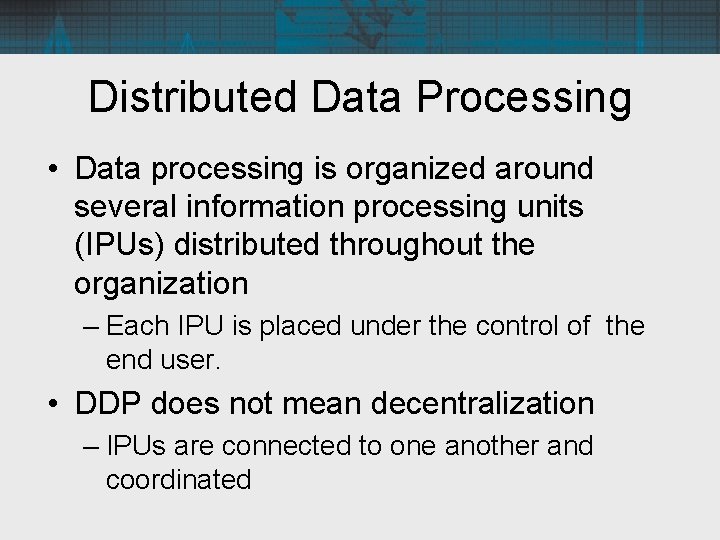 Distributed Data Processing

• Data processing is organized around several information processing units (IPUs) distributed throughout the organization

– Each IPU is placed under the control of the end user.

• DDP does not mean decentralization

– IPUs are connected to one another and coordinated